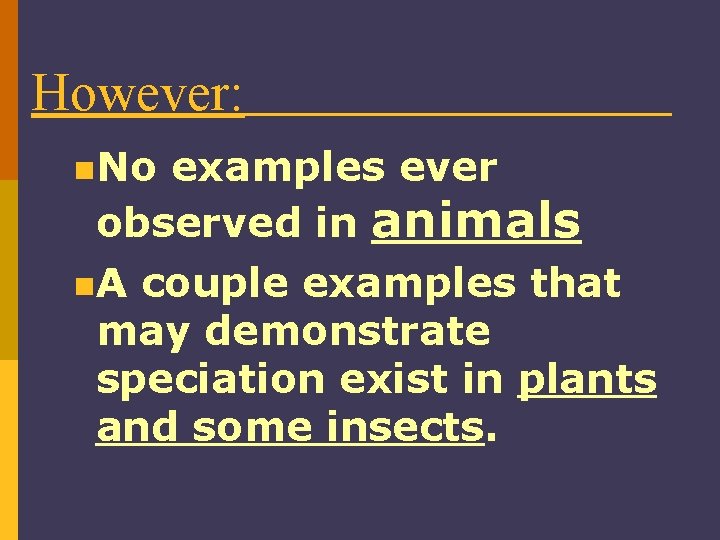 However:

No examples ever observed in animals

A couple examples that may demonstrate speciation exist in plants and some insects.